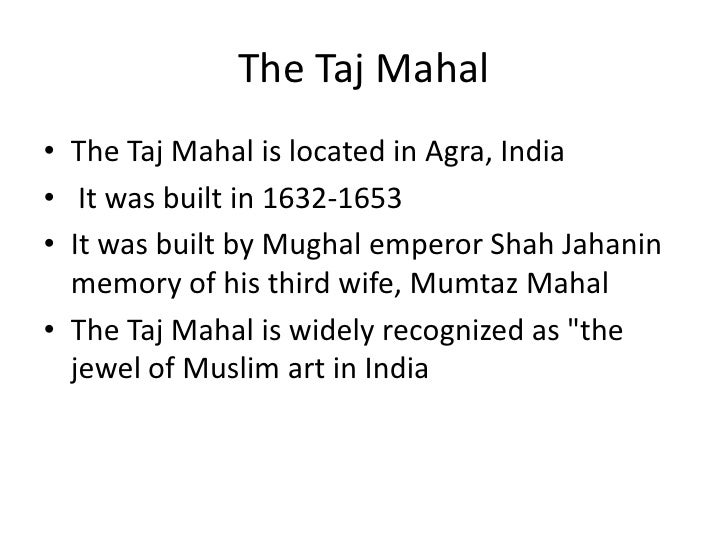 The Taj Mahal

• The Taj Mahal is located in Agra, India
• It was built in 1632-1653
• It was built by Mughal emperor Shah Jahanin memory of his third wife, Mumtaz Mahal
• The Taj Mahal is widely recognized as "the jewel of Muslim art in India